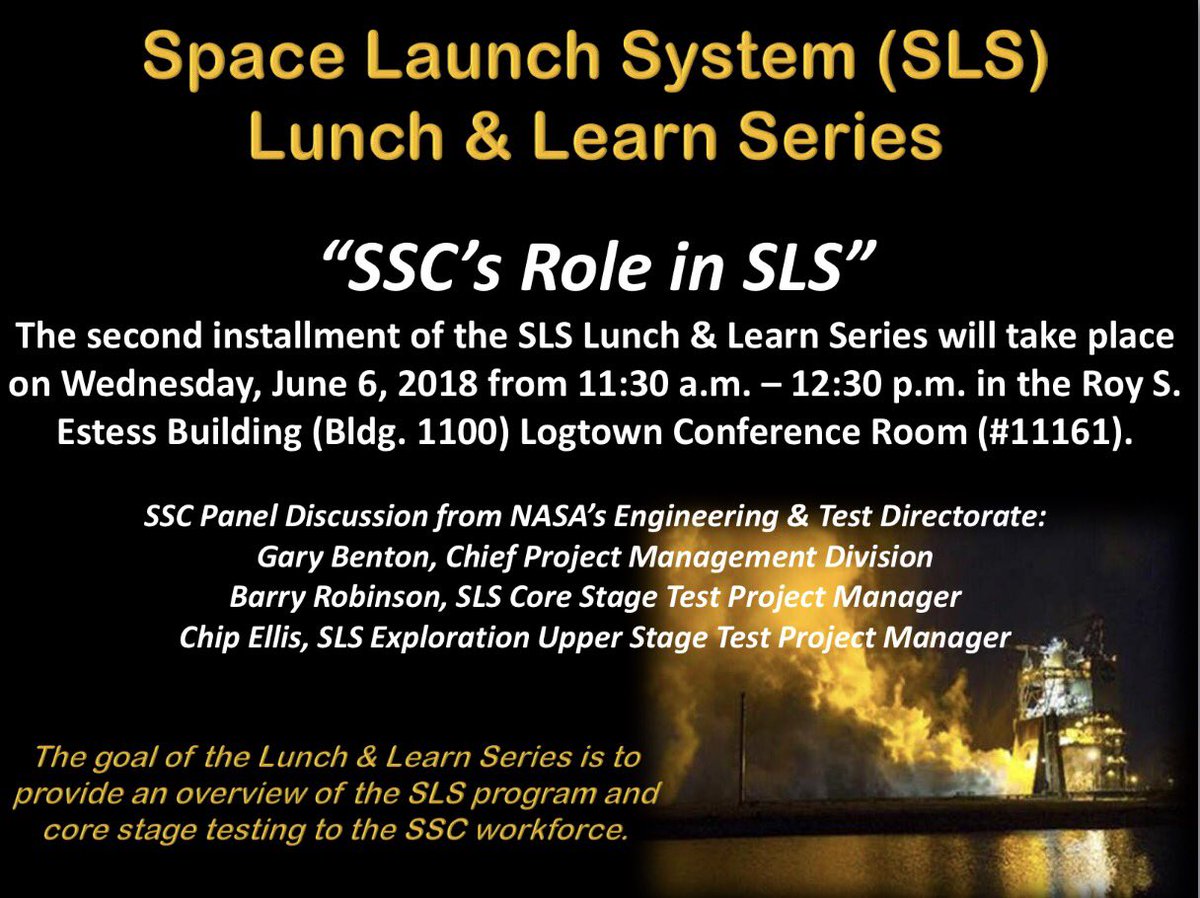 Space Launch System (SLS)
Lunch & Learn Series

"SSC's Role in SLS"

The second installment of the SLS Lunch & Learn Series will take place on Wednesday, June 6, 2018 from 11:30 a.m. – 12:30 p.m. in the Roy S. Estess Building (Bldg. 1100) Logtown Conference Room (#11161).

SSC Panel Discussion from NASA's Engineering & Test Directorate:
Gary Benton, Chief Project Management Division
Barry Robinson, SLS Core Stage Test Project Manager
Chip Ellis, SLS Exploration Upper Stage Test Project Manager

The goal of the Lunch & Learn Series is to provide an overview of the SLS program and core stage testing to the SSC workforce.